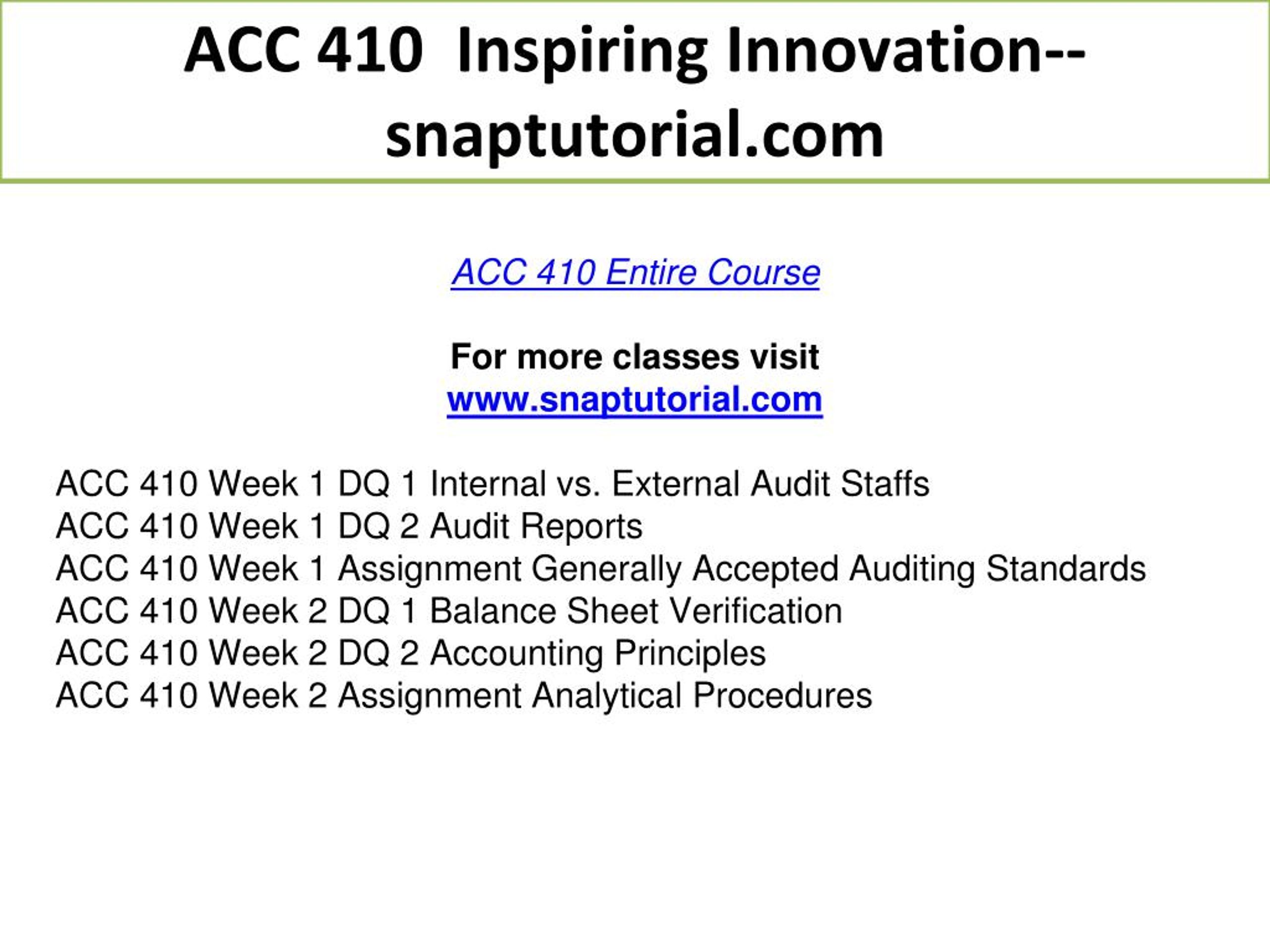 ACC 410 Inspiring Innovation--snaptutorial.com

ACC 410 Entire Course

For more classes visit
www.snaptutorial.com

ACC 410 Week 1 DQ 1 Internal vs. External Audit Staffs
ACC 410 Week 1 DQ 2 Audit Reports
ACC 410 Week 1 Assignment Generally Accepted Auditing Standards
ACC 410 Week 2 DQ 1 Balance Sheet Verification
ACC 410 Week 2 DQ 2 Accounting Principles
ACC 410 Week 2 Assignment Analytical Procedures